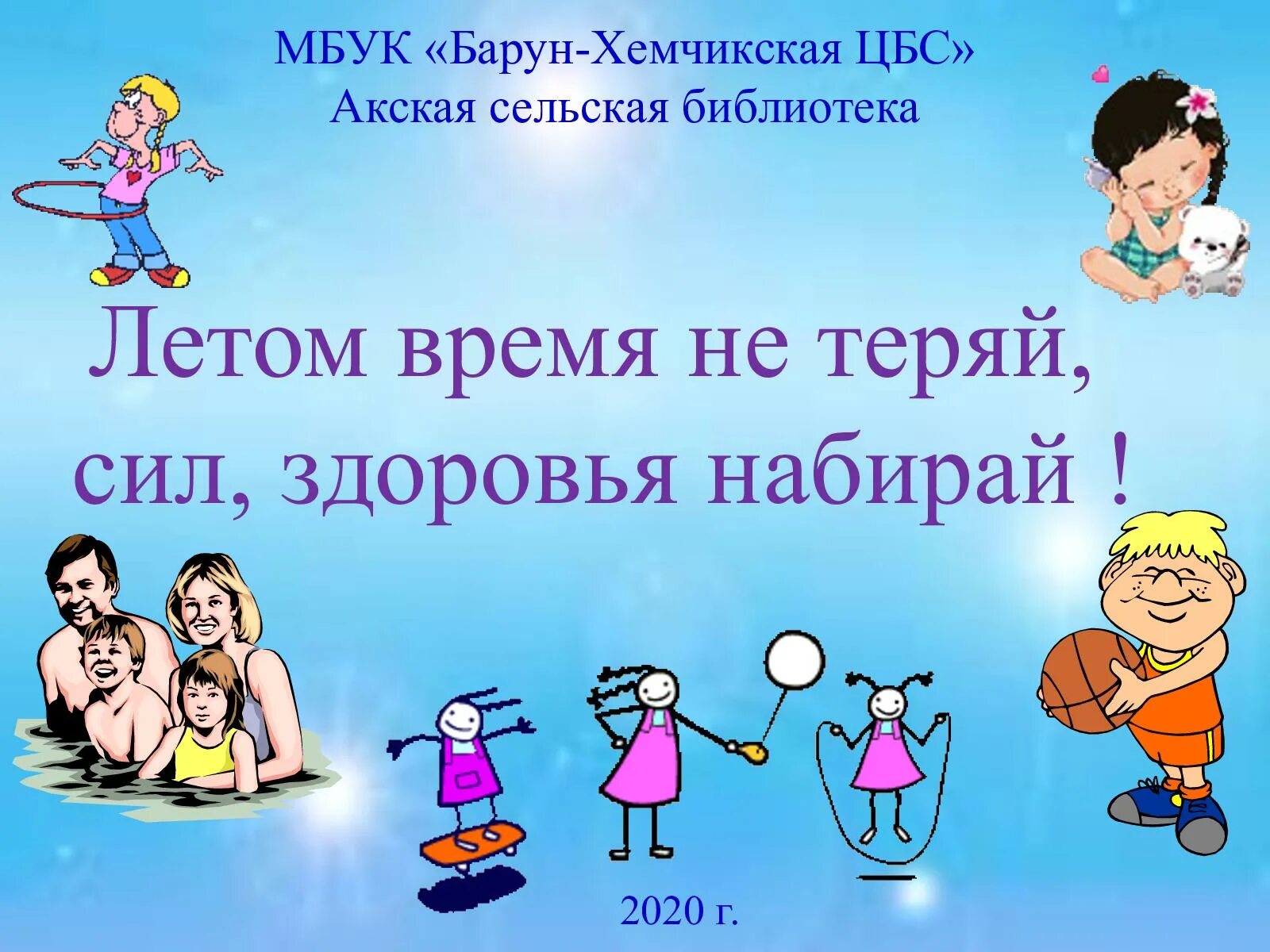 МБУК «Барун-Хемчикская ЦБС»
Акская сельская библиотека

Летом время не теряй,
сил, здоровья набирай !

2020 г.